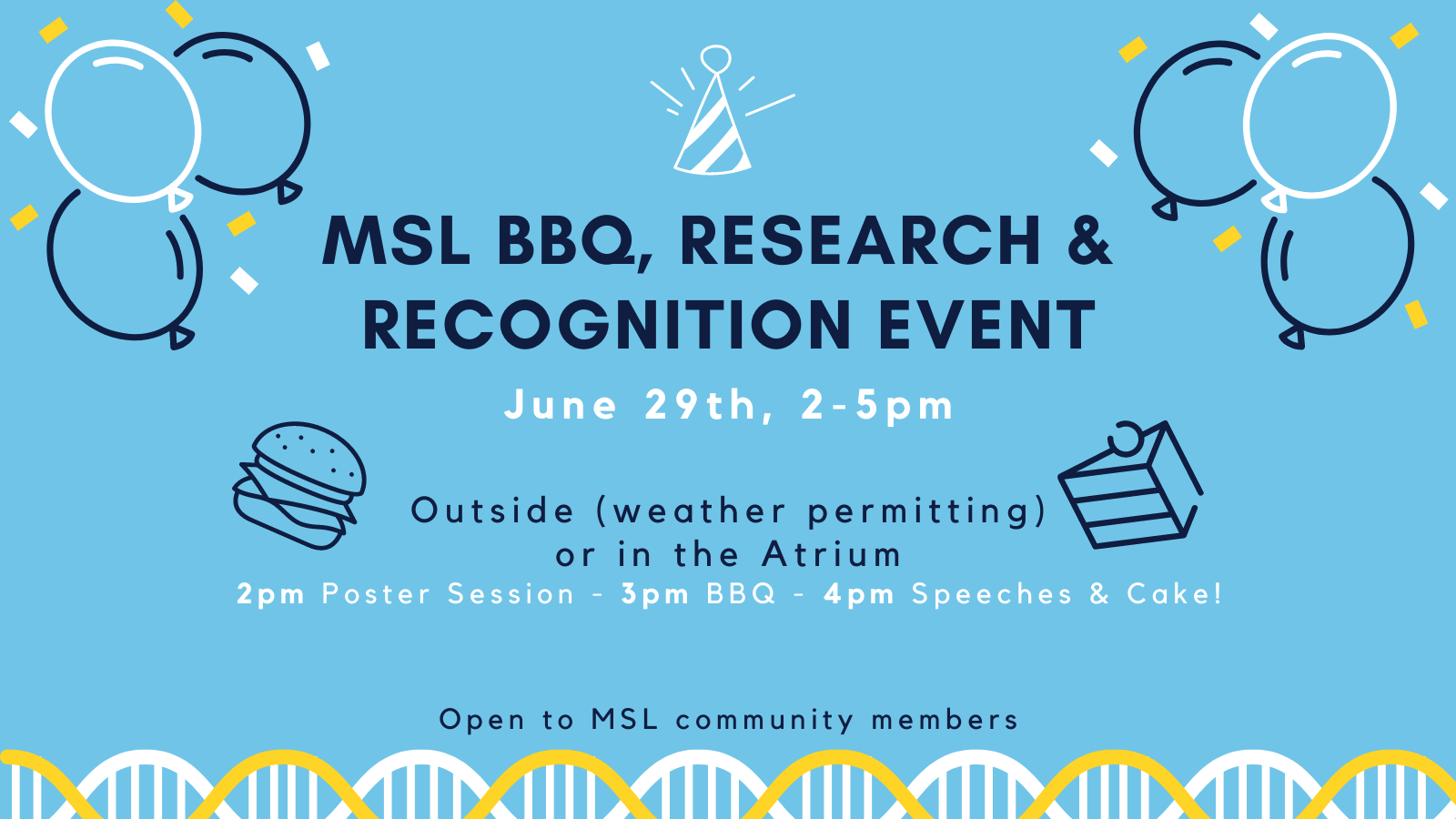 MSL BBQ, RESEARCH & RECOGNITION EVENT

June 29th, 2-5pm

Outside (weather permitting) or in the Atrium

2pm Poster Session - 3pm BBQ - 4pm Speeches & Cake!

Open to MSL community members